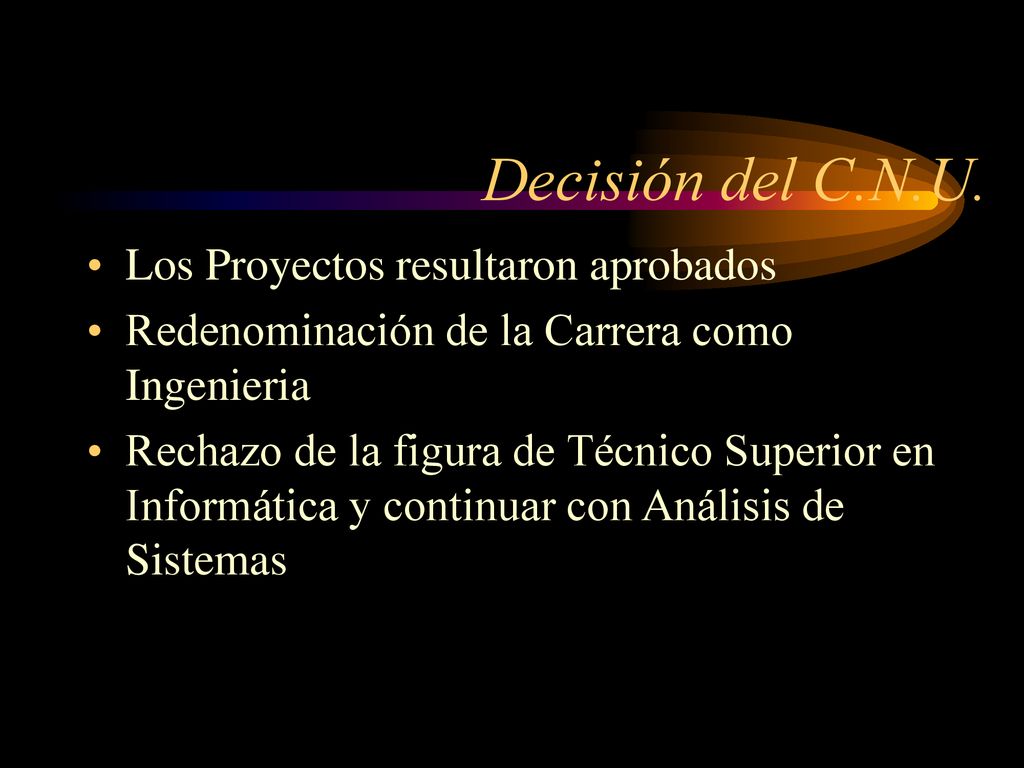 Decisión del C.N.U.

• Los Proyectos resultaron aprobados
• Redenominación de la Carrera como Ingenieria
• Rechazo de la figura de Técnico Superior en Informática y continuar con Análisis de Sistemas